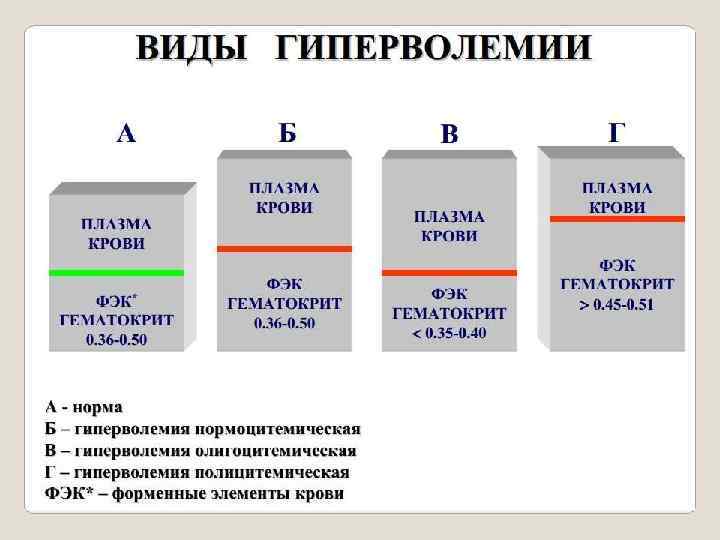 ВИДЫ ГИПЕРВОЛЕМИИ

А

ПЛАЗМА КРОВИ

ФЭК*
ГЕМАТОКРИТ
0.36-0.50

Б

ПЛАЗМА КРОВИ

ФЭК
ГЕМАТОКРИТ
0.36-0.50

В

ПЛАЗМА КРОВИ

ФЭК
ГЕМАТОКРИТ
< 0.35-0.40

Г

ПЛАЗМА КРОВИ

ФЭК
ГЕМАТОКРИТ
> 0.45-0.51

А - норма
Б – гиперволемия нормоцитемическая
В – гиперволемия олигоцитемическая
Г – гиперволемия полицитемическая
ФЭК* – форменные элементы крови